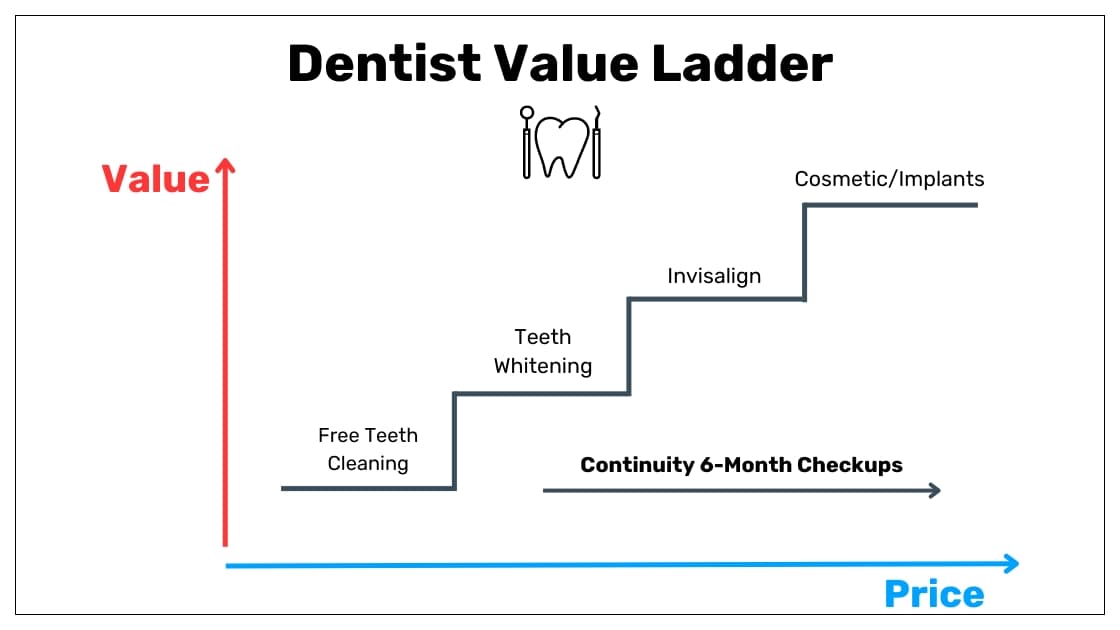 Dentist Value Ladder

Value

Cosmetic/Implants

Invisalign

Teeth Whitening

Free Teeth Cleaning

Continuity 6-Month Checkups

Price